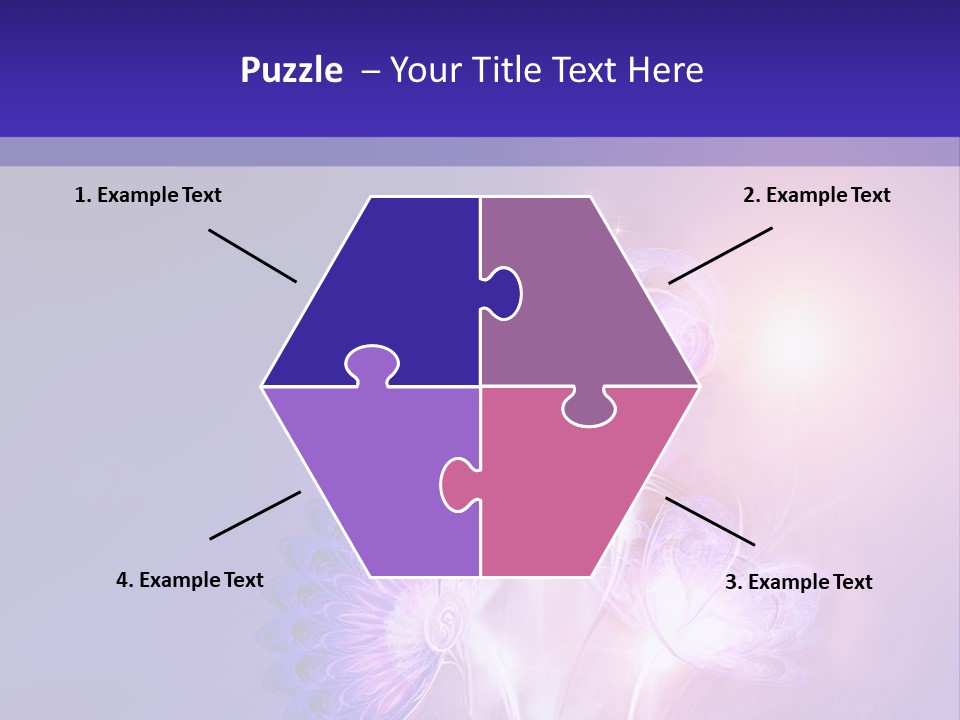 Puzzle – Your Title Text Here

1. Example Text

2. Example Text

4. Example Text

3. Example Text